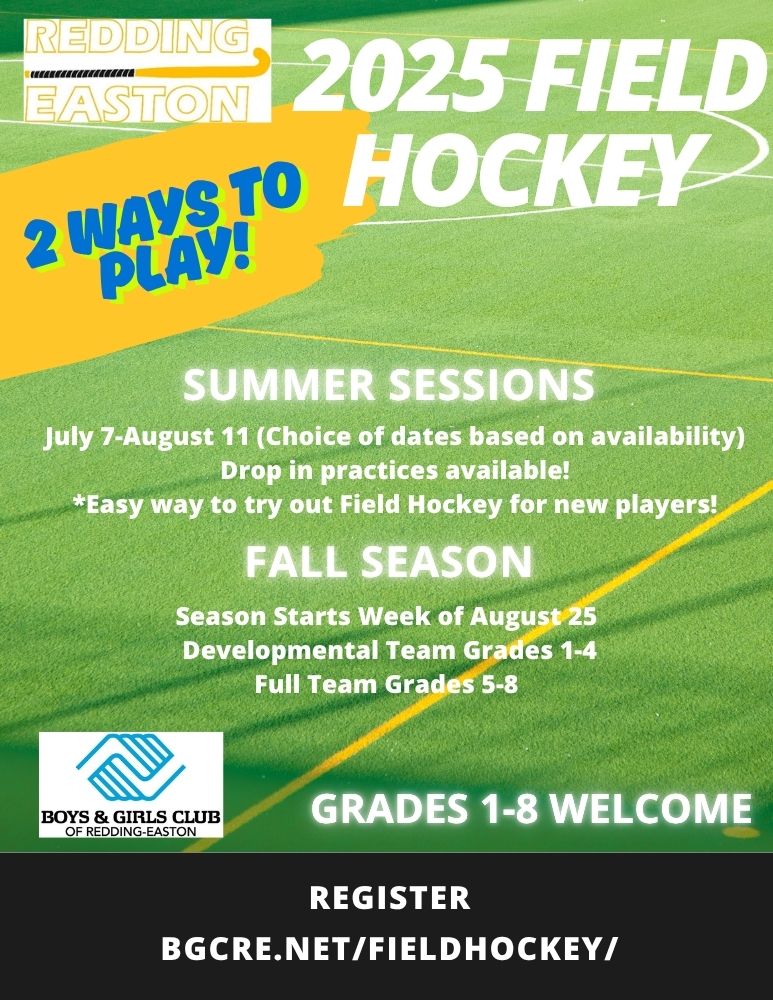 REDDING
EASTON

2025 FIELD HOCKEY

2 WAYS TO PLAY!

SUMMER SESSIONS

July 7-August 11 (Choice of dates based on availability)
Drop in practices available!
*Easy way to try out Field Hockey for new players!

FALL SEASON

Season Starts Week of August 25
Developmental Team Grades 1-4
Full Team Grades 5-8

BOYS & GIRLS CLUB
OF REDDING-EASTON

GRADES 1-8 WELCOME

REGISTER
BGCRE.NET/FIELDHOCKEY/